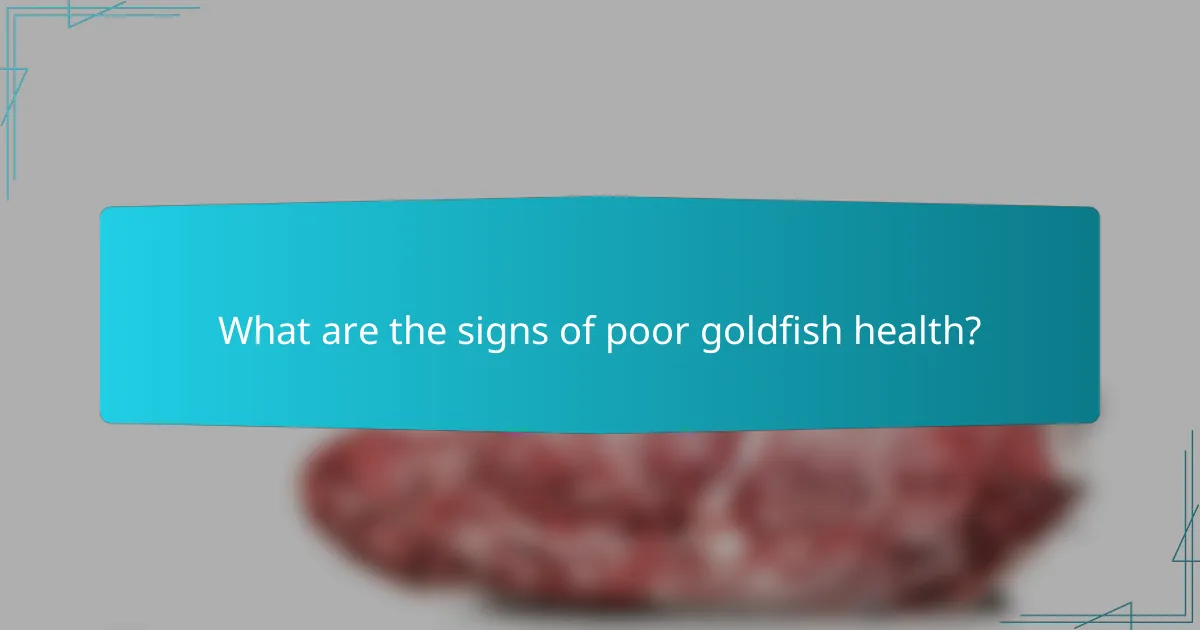 What are the signs of poor goldfish health?